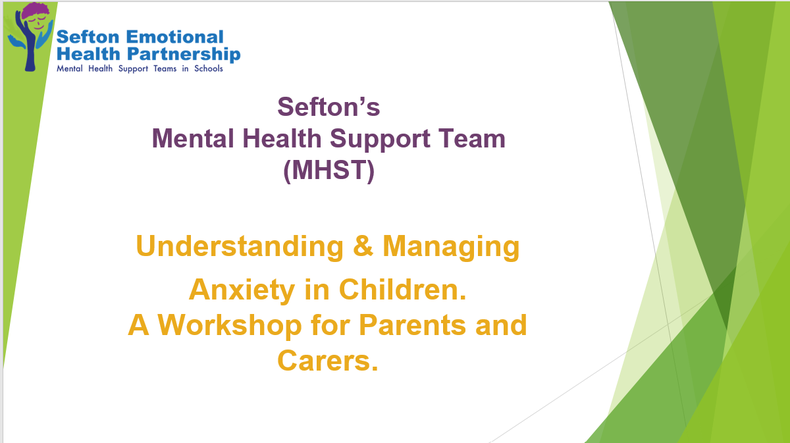 Sefton Emotional Health Partnership
Mental Health Support Teams in Schools

Sefton's
Mental Health Support Team
(MHST)

Understanding & Managing Anxiety in Children.
A Workshop for Parents and Carers.